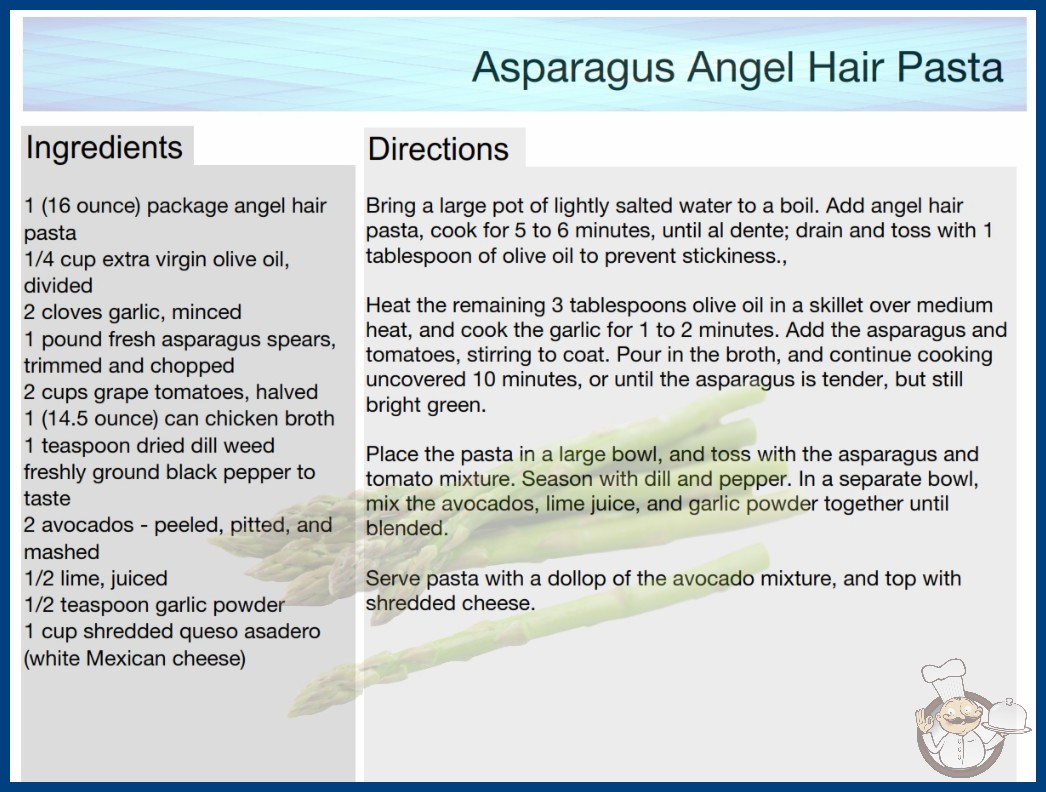 Asparagus Angel Hair Pasta

Ingredients

1 (16 ounce) package angel hair pasta
1/4 cup extra virgin olive oil, divided
2 cloves garlic, minced
1 pound fresh asparagus spears, trimmed and chopped
2 cups grape tomatoes, halved
1 (14.5 ounce) can chicken broth
1 teaspoon dried dill weed
freshly ground black pepper to taste
2 avocados - peeled, pitted, and mashed
1/2 lime, juiced
1/2 teaspoon garlic powder
1 cup shredded queso asadero (white Mexican cheese)

Directions

Bring a large pot of lightly salted water to a boil. Add angel hair pasta, cook for 5 to 6 minutes, until al dente; drain and toss with 1 tablespoon of olive oil to prevent stickiness.,

Heat the remaining 3 tablespoons olive oil in a skillet over medium heat, and cook the garlic for 1 to 2 minutes. Add the asparagus and tomatoes, stirring to coat. Pour in the broth, and continue cooking uncovered 10 minutes, or until the asparagus is tender, but still bright green.

Place the pasta in a large bowl, and toss with the asparagus and tomato mixture. Season with dill and pepper. In a separate bowl, mix the avocados, lime juice, and garlic powder together until blended.

Serve pasta with a dollop of the avocado mixture, and top with shredded cheese.